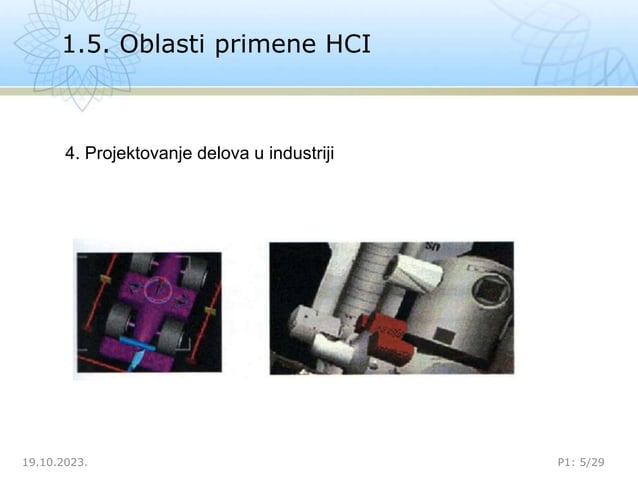 1.5. Oblasti primene HCI

4. Projektovanje delova u industriji

19.10.2023.

P1: 5/29